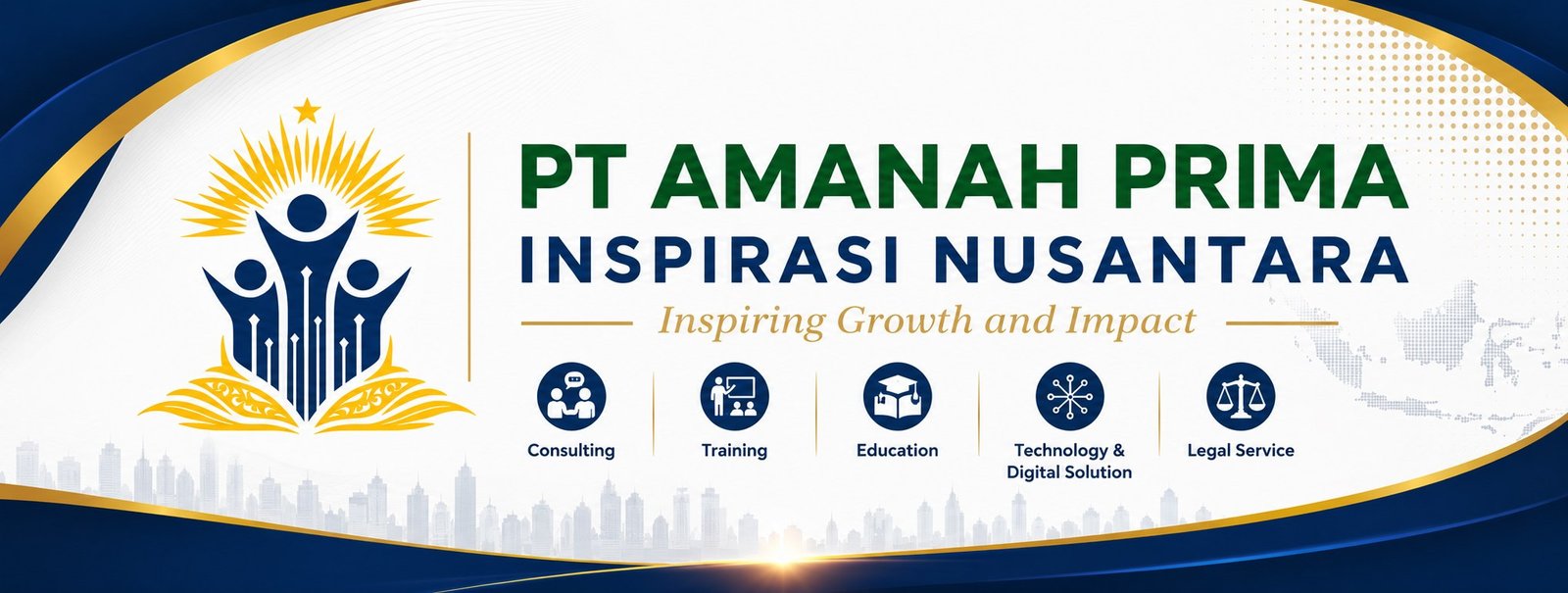 PT AMANAH PRIMA
INSPIRASI NUSANTARA

Inspiring Growth and Impact

Consulting

Training

Education

Technology & Digital Solution

Legal Service